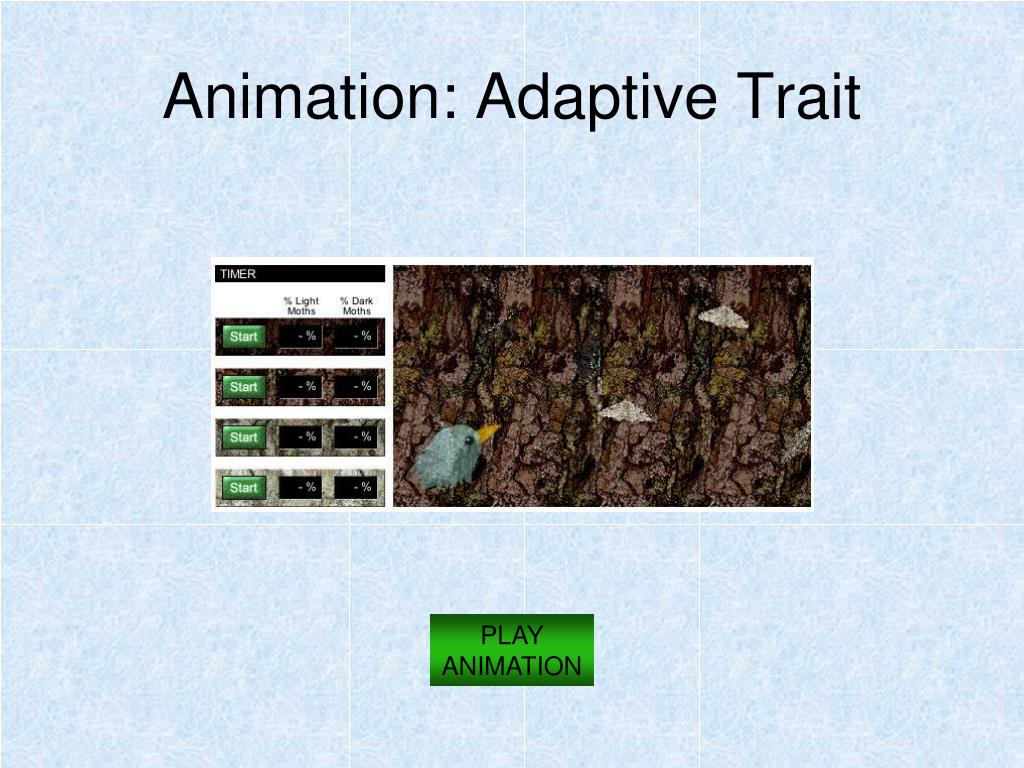 Animation: Adaptive Trait

TIMER

| | % Light Moths | % Dark Moths |
|---|---|---|
| Start | - % | - % |
| Start | - % | - % |
| Start | - % | - % |
| Start | - % | - % |

PLAY ANIMATION